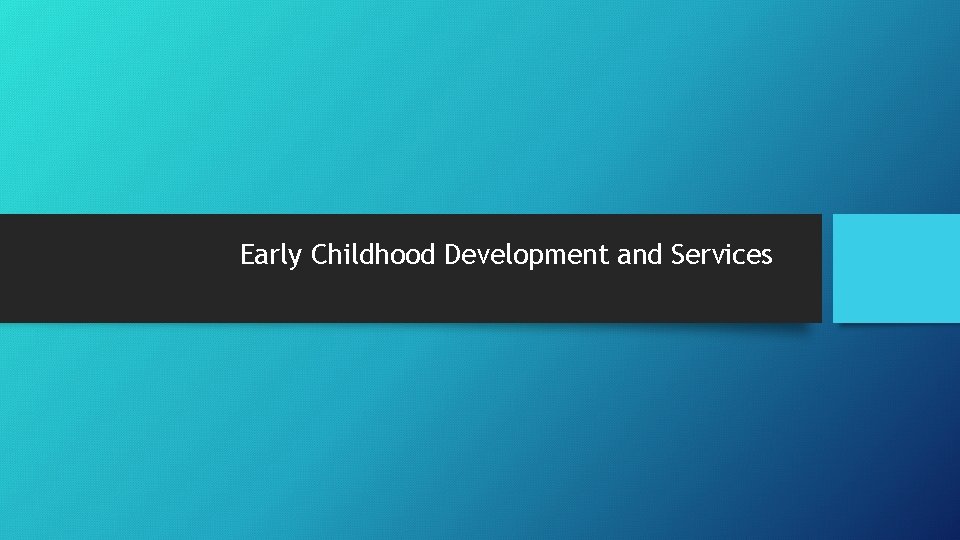 Early Childhood Development and Services